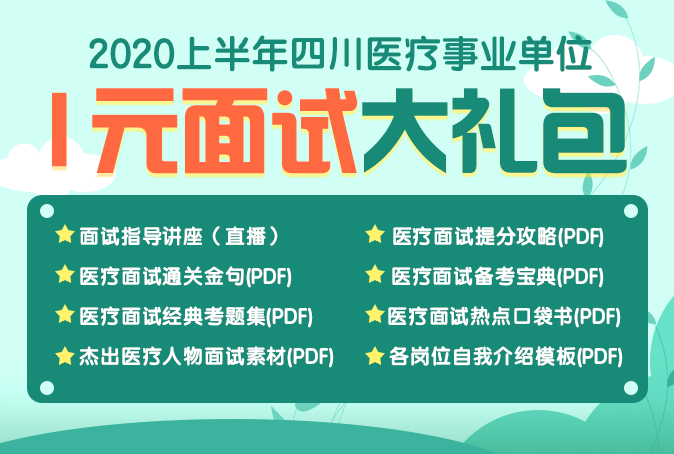 2020上半年四川医疗事业单位

1元面试大礼包

面试指导讲座（直播）
医疗面试通关金句(PDF)
医疗面试经典考题集(PDF)
杰出医疗人物面试素材(PDF)

医疗面试提分攻略(PDF)
医疗面试备考宝典(PDF)
医疗面试热点口袋书(PDF)
各岗位自我介绍模板(PDF)